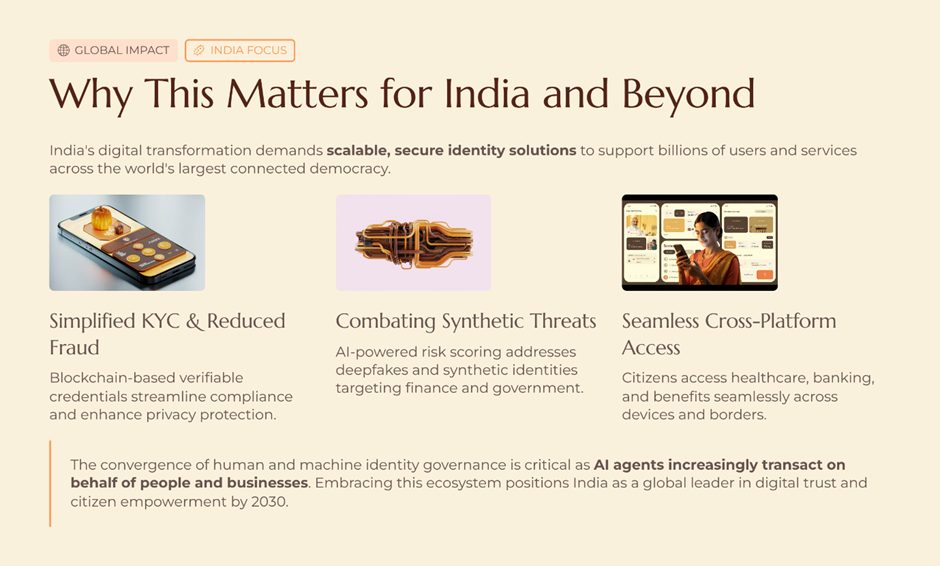 GLOBAL IMPACT INDIA FOCUS

Why This Matters for India and Beyond

India's digital transformation demands scalable, secure identity solutions to support billions of users and services across the world's largest connected democracy.

Simplified KYC & Reduced Fraud

Blockchain-based verifiable credentials streamline compliance and enhance privacy protection.

Combating Synthetic Threats

AI-powered risk scoring addresses deepfakes and synthetic identities targeting finance and government.

Seamless Cross-Platform Access

Citizens access healthcare, banking, and benefits seamlessly across devices and borders.

The convergence of human and machine identity governance is critical as AI agents increasingly transact on behalf of people and businesses. Embracing this ecosystem positions India as a global leader in digital trust and citizen empowerment by 2030.